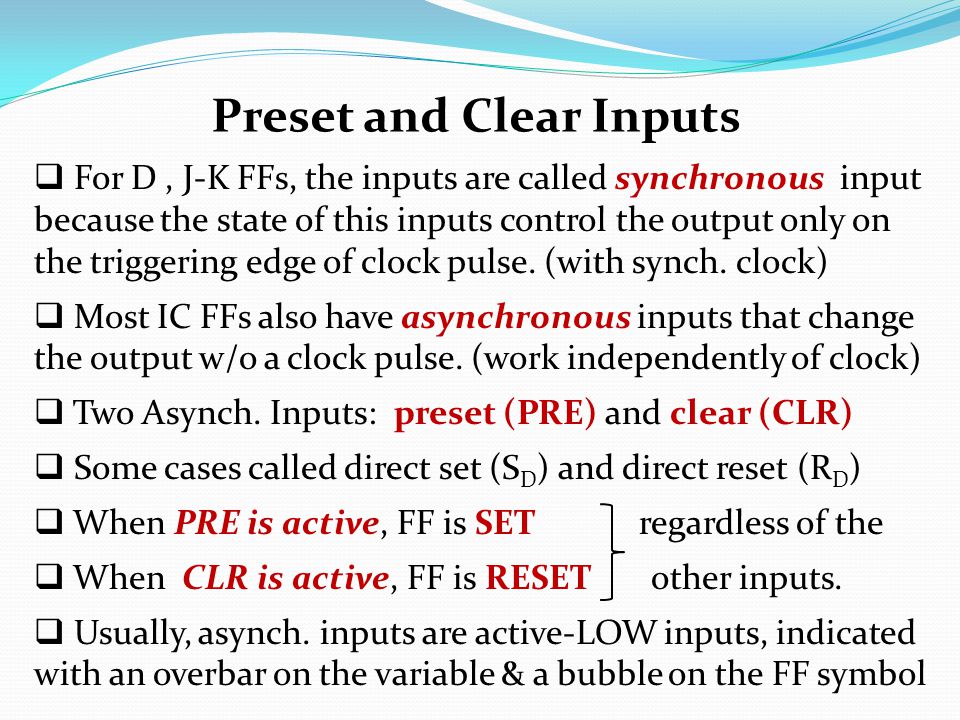 Preset and Clear Inputs

❑ For D , J-K FFs, the inputs are called synchronous input because the state of this inputs control the output only on the triggering edge of clock pulse. (with synch. clock)

❑ Most IC FFs also have asynchronous inputs that change the output w/o a clock pulse. (work independently of clock)

❑ Two Asynch. Inputs: preset (PRE) and clear (CLR)

❑ Some cases called direct set ($S_D$) and direct reset ($R_D$)

❑ When PRE is active, FF is SET regardless of the

❑ When CLR is active, FF is RESET other inputs.

❑ Usually, asynch. inputs are active-LOW inputs, indicated with an overbar on the variable & a bubble on the FF symbol